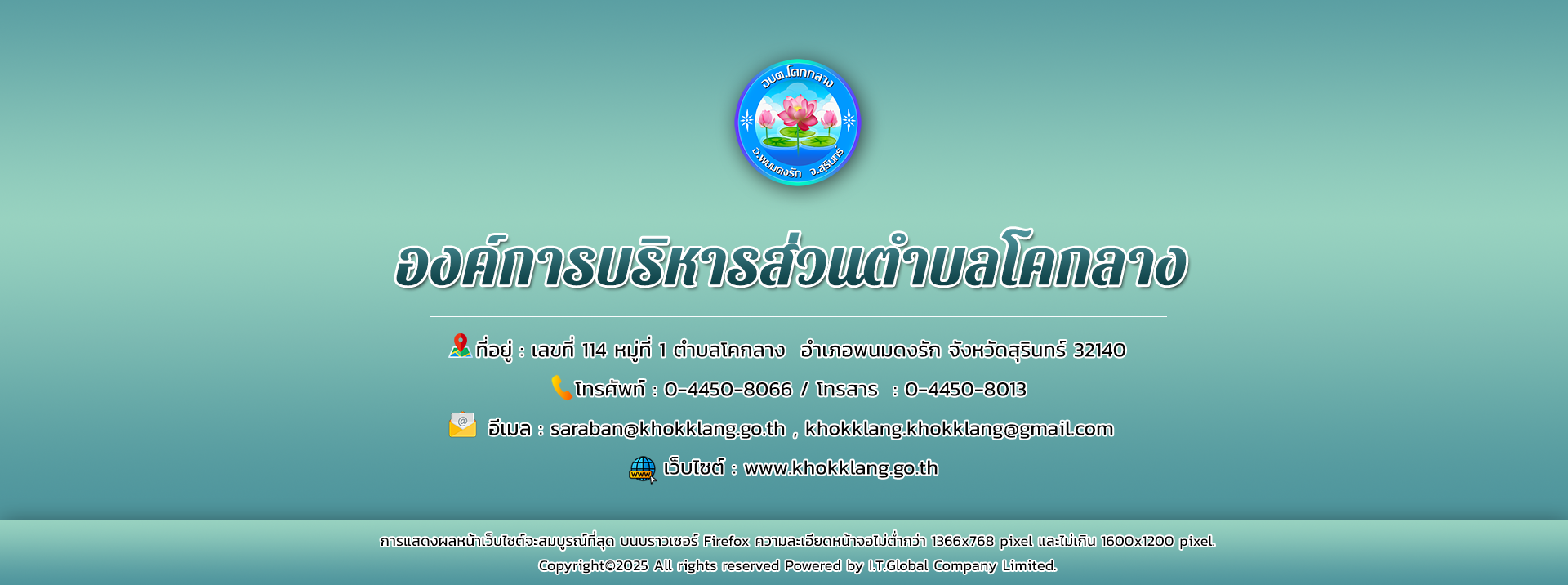 อบต.โคกกลาง
อ.พนมดงรัก จ.สุรินทร์

องค์การบริหารส่วนตำบลโคกกลาง

ที่อยู่ : เลขที่ 114 หมู่ที่ 1 ตำบลโคกกลาง อำเภอพนมดงรัก จังหวัดสุรินทร์ 32140

โทรศัพท์ : 0-4450-8066 / โทรสาร : 0-4450-8013

อีเมล : saraban@khokklang.go.th , khokklang.khokklang@gmail.com

เว็บไซต์ : www.khokklang.go.th

การแสดงผลหน้าเว็บไซต์จะสมบูรณ์ที่สุด บนบราวเซอร์ Firefox ความละเอียดหน้าจอไม่ต่ำกว่า 1366x768 pixel และไม่เกิน 1600x1200 pixel.
Copyright©2025 All rights reserved Powered by I.T.Global Company Limited.